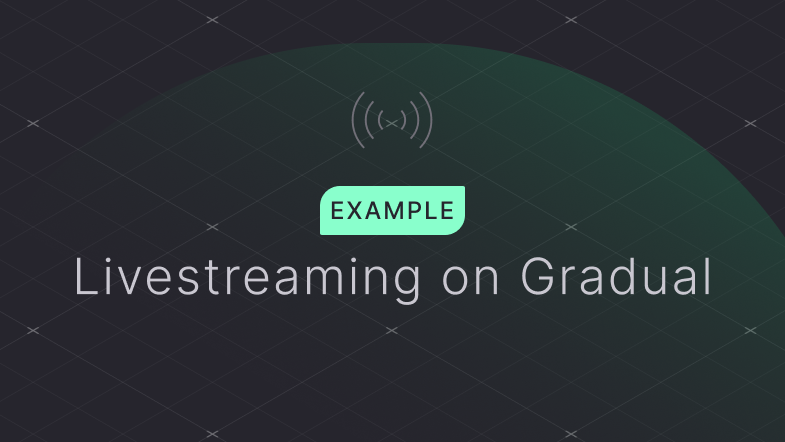 EXAMPLE

Livestreaming on Gradual